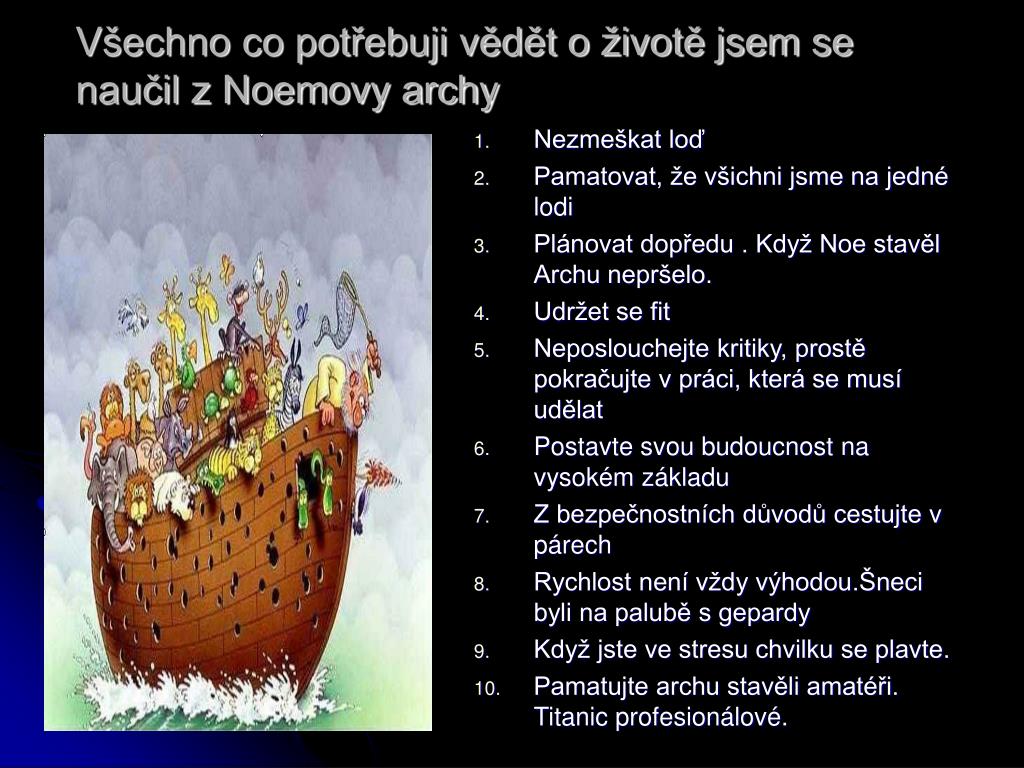 Všechno co potřebuji vědět o životě jsem se naučil z Noemovy archy

1. Nezmeškat loď
2. Pamatovat, že všichni jsme na jedné lodi
3. Plánovat dopředu . Když Noe stavěl Archu nepršelo.
4. Udržet se fit
5. Neposlouchejte kritiky, prostě pokračujte v práci, která se musí udělat
6. Postavte svou budoucnost na vysokém základu
7. Z bezpečnostních důvodů cestujte v párech
8. Rychlost není vždy výhodou.Šneci byli na palubě s gepardy
9. Když jste ve stresu chvilku se plavte.
10. Pamatujte archu stavěli amatéři. Titanic profesionálové.